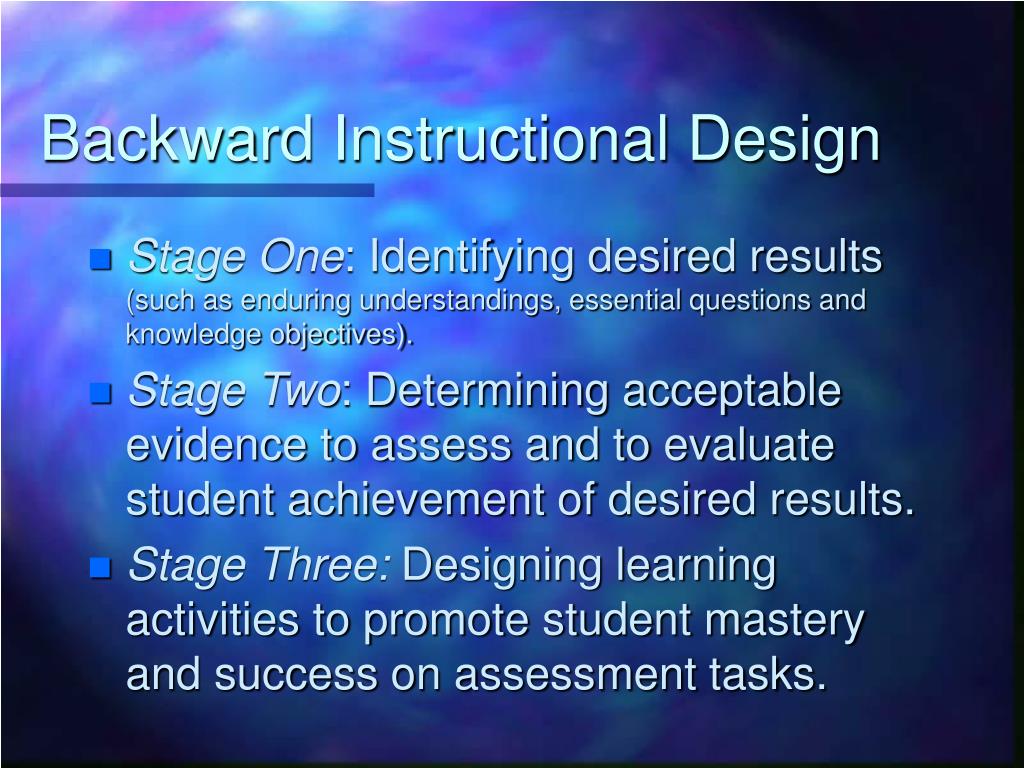 Backward Instructional Design

Stage One: Identifying desired results (such as enduring understandings, essential questions and knowledge objectives).

Stage Two: Determining acceptable evidence to assess and to evaluate student achievement of desired results.

Stage Three: Designing learning activities to promote student mastery and success on assessment tasks.